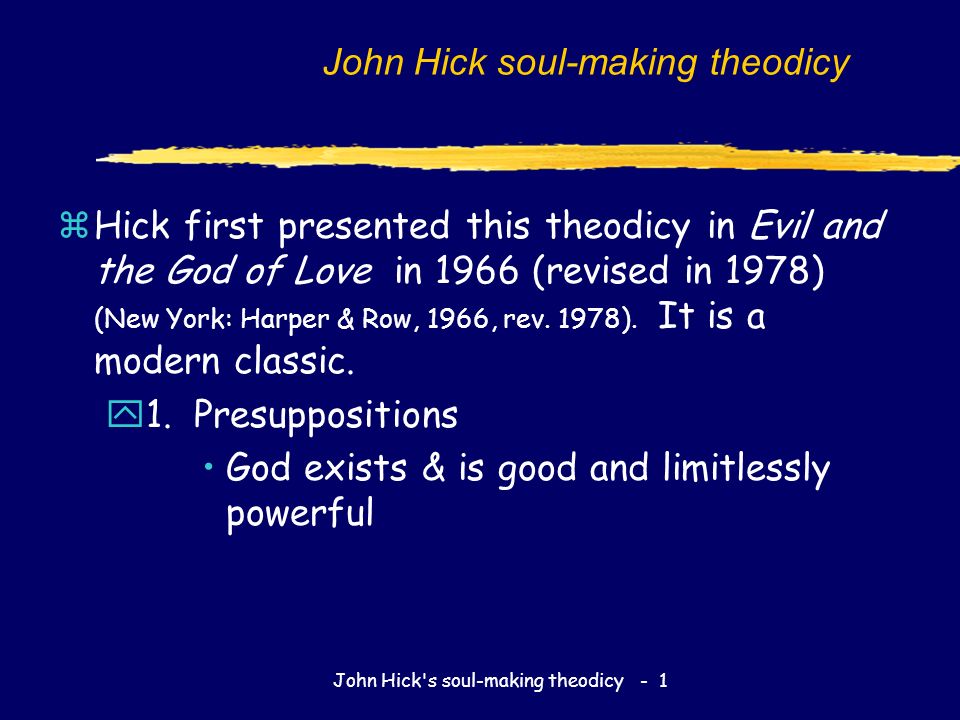 John Hick soul-making theodicy

Hick first presented this theodicy in Evil and the God of Love in 1966 (revised in 1978) (New York: Harper & Row, 1966, rev. 1978). It is a modern classic.

1. Presuppositions

• God exists & is good and limitlessly powerful

John Hick's soul-making theodicy - 1